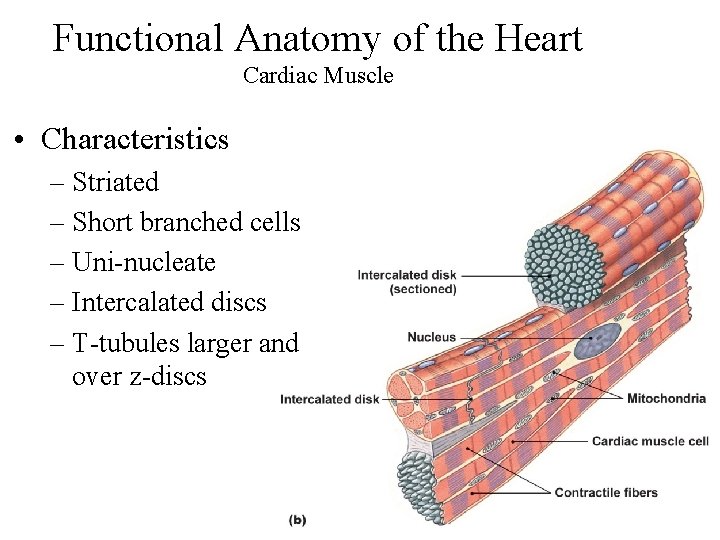 Functional Anatomy of the Heart
Cardiac Muscle

• Characteristics
– Striated
– Short branched cells
– Uni-nucleate
– Intercalated discs
– T-tubules larger and over z-discs

Intercalated disk (sectioned)
Nucleus
Intercalated disk
Mitochondria
Cardiac muscle cell
Contractile fibers
(b)